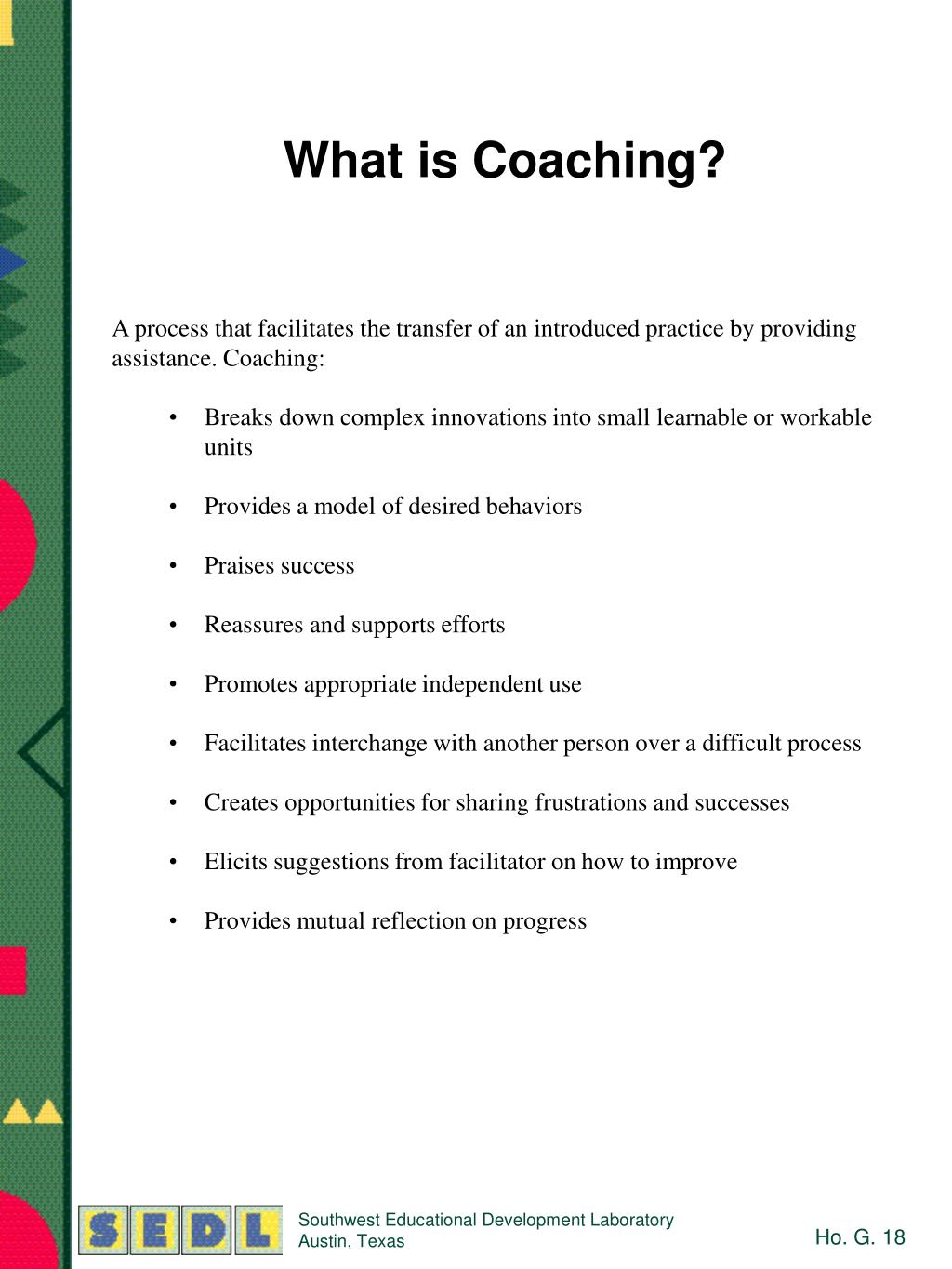 What is Coaching?

A process that facilitates the transfer of an introduced practice by providing assistance. Coaching:

• Breaks down complex innovations into small learnable or workable units

• Provides a model of desired behaviors

• Praises success

• Reassures and supports efforts

• Promotes appropriate independent use

• Facilitates interchange with another person over a difficult process

• Creates opportunities for sharing frustrations and successes

• Elicits suggestions from facilitator on how to improve

• Provides mutual reflection on progress

SEDL

Southwest Educational Development Laboratory
Austin, Texas

Ho. G. 18